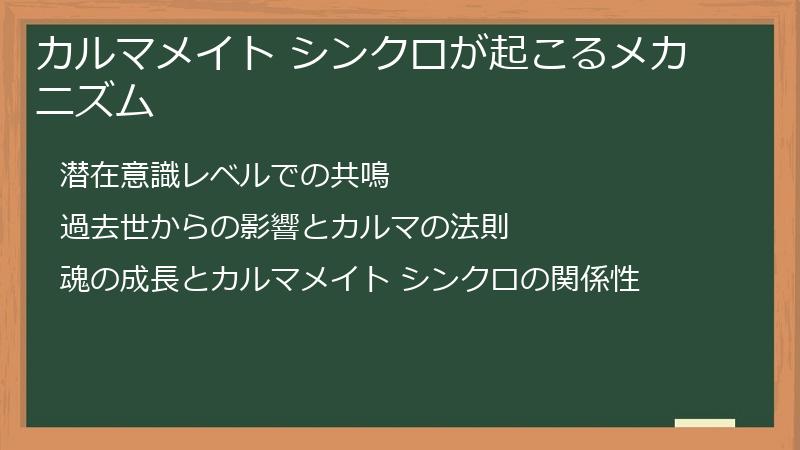 カルマメイト シンクロが起こるメカニズム

潜在意識レベルでの共鳴

過去世からの影響とカルマの法則

魂の成長とカルマメイト シンクロの関係性